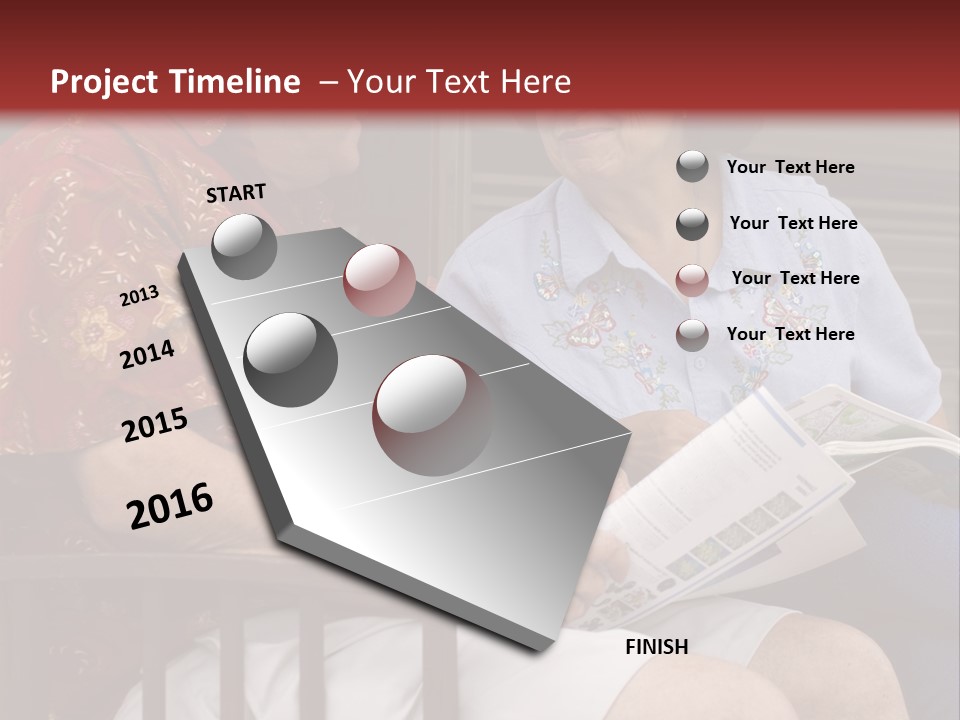 Project Timeline – Your Text Here

START

2013

2014

2015

2016

FINISH

Your Text Here

Your Text Here

Your Text Here

Your Text Here